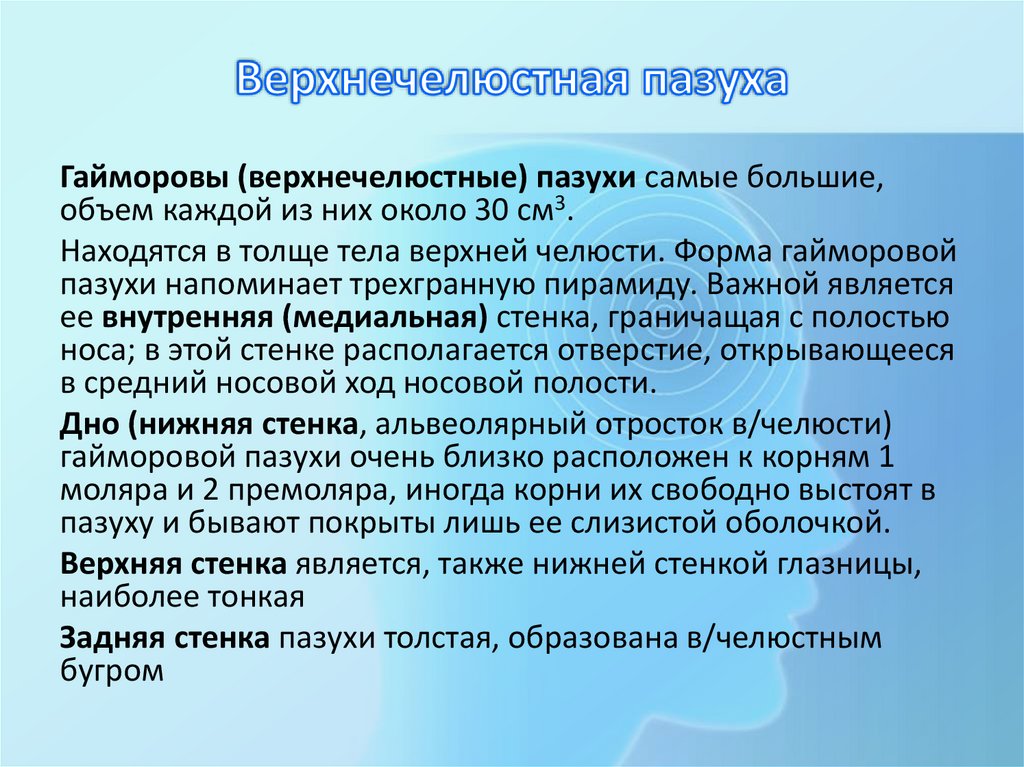 Верхнечелюстная пазуха

Гайморовы (верхнечелюстные) пазухи самые большие, объем каждой из них около 30 см$^3$.

Находятся в толще тела верхней челюсти. Форма гайморовой пазухи напоминает трехгранную пирамиду. Важной является ее внутренняя (медиальная) стенка, граничащая с полостью носа; в этой стенке располагается отверстие, открывающееся в средний носовой ход носовой полости.

Дно (нижняя стенка, альвеолярный отросток в/челюсти) гайморовой пазухи очень близко расположен к корням 1 моляра и 2 премоляра, иногда корни их свободно выстоят в пазуху и бывают покрыты лишь ее слизистой оболочкой.

Верхняя стенка является, также нижней стенкой глазницы, наиболее тонкая

Задняя стенка пазухи толстая, образована в/челюстным бугром